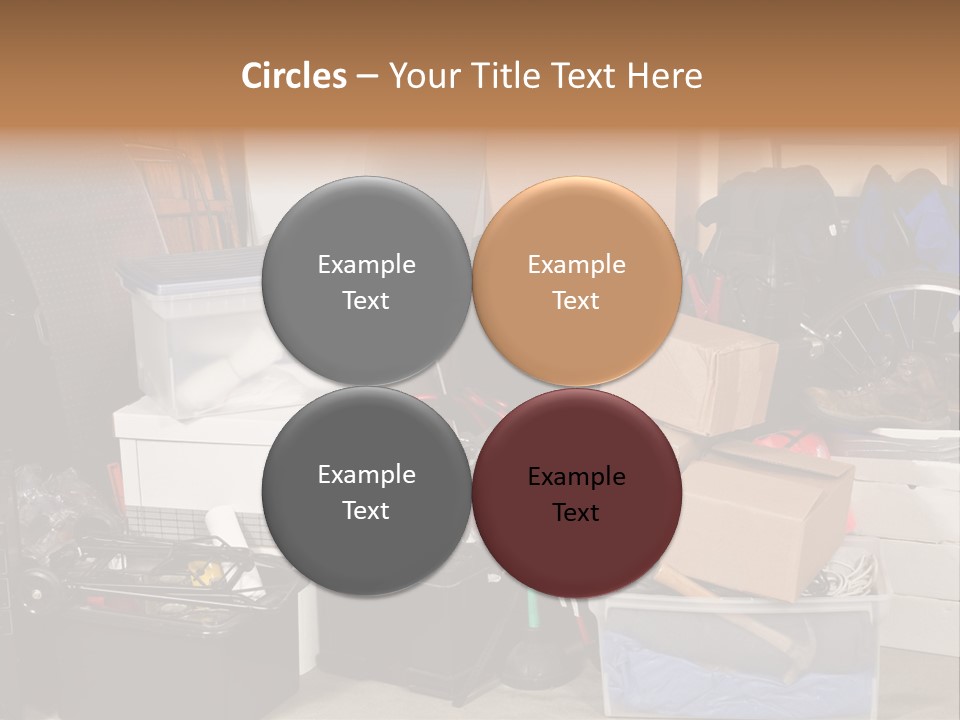 Circles – Your Title Text Here

Example Text

Example Text

Example Text

Example Text